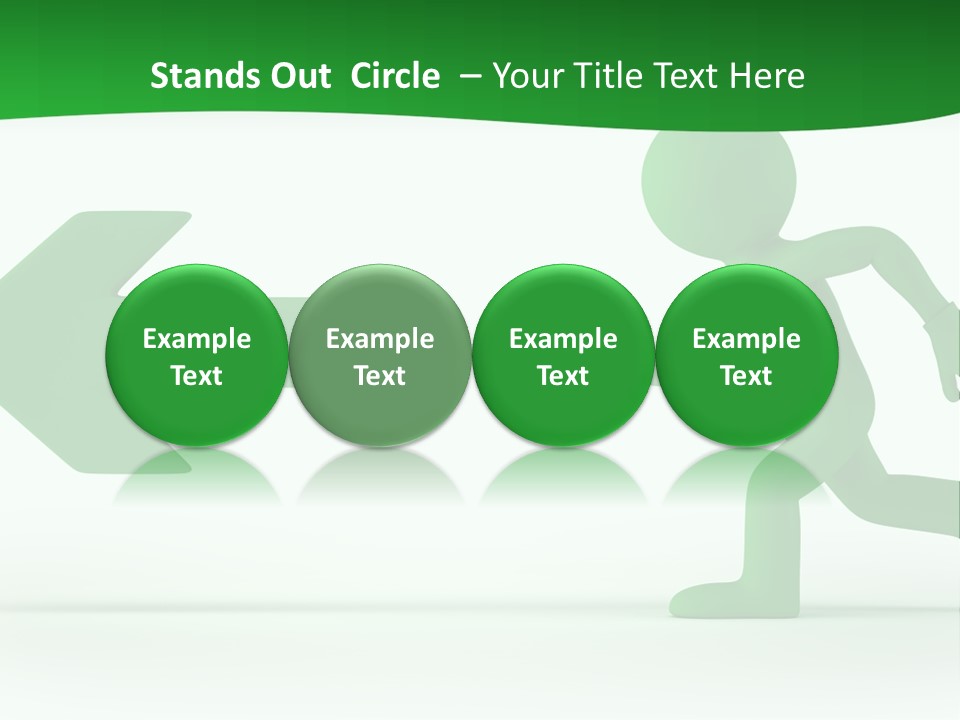 Stands Out  Circle  – Your Title Text Here

Example Text

Example Text

Example Text

Example Text